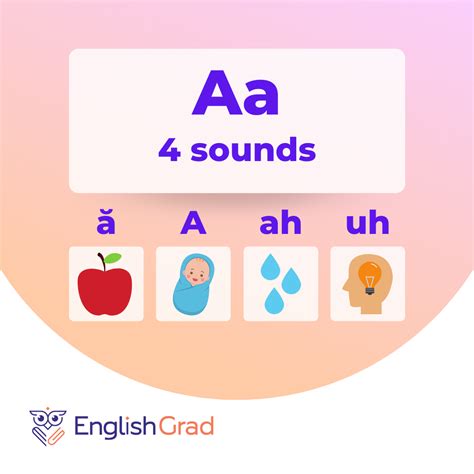 Aa
4 sounds

ă A ah uh

EnglishGrad